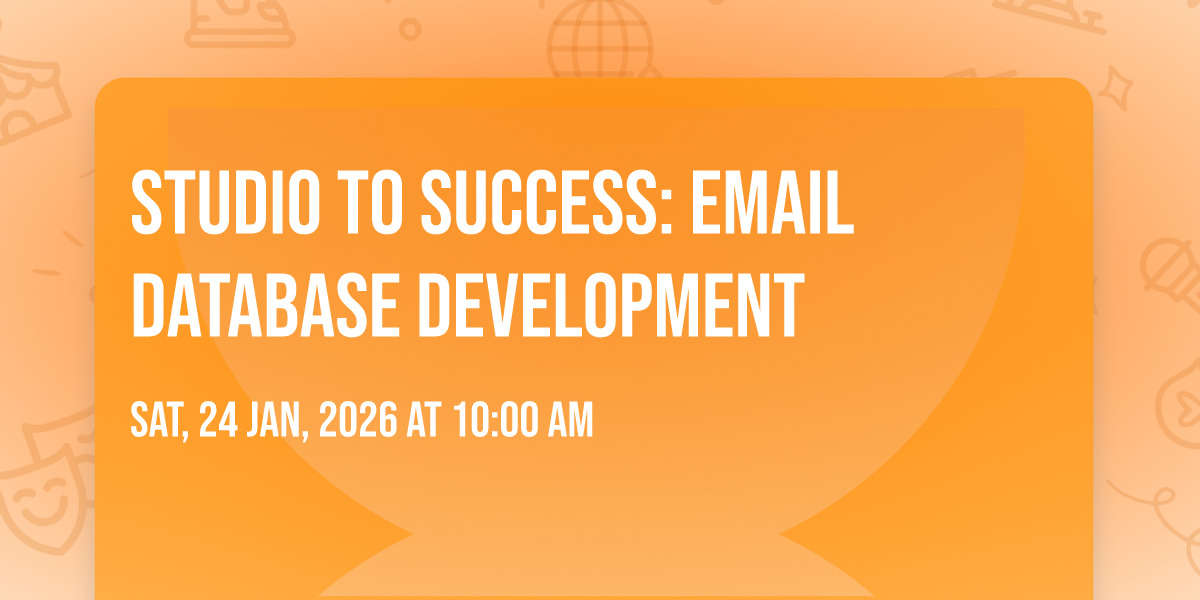 STUDIO TO SUCCESS: EMAIL DATABASE DEVELOPMENT

SAT, 24 JAN, 2026 AT 10:00 AM